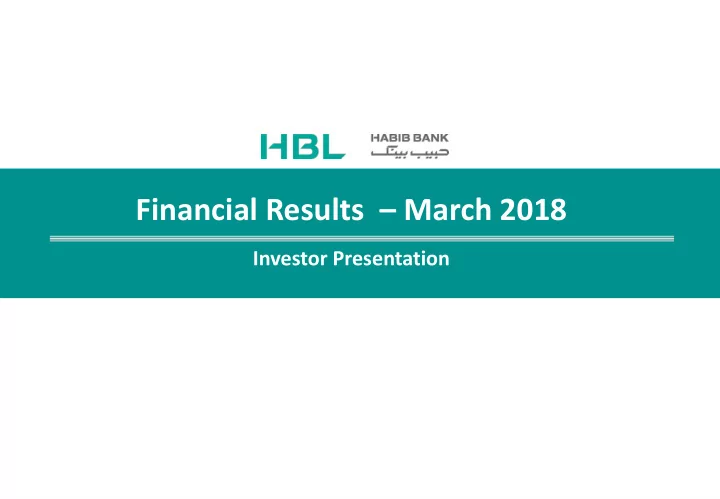 HBL HABIB BANK
حبیب بینک

Financial Results – March 2018

Investor Presentation